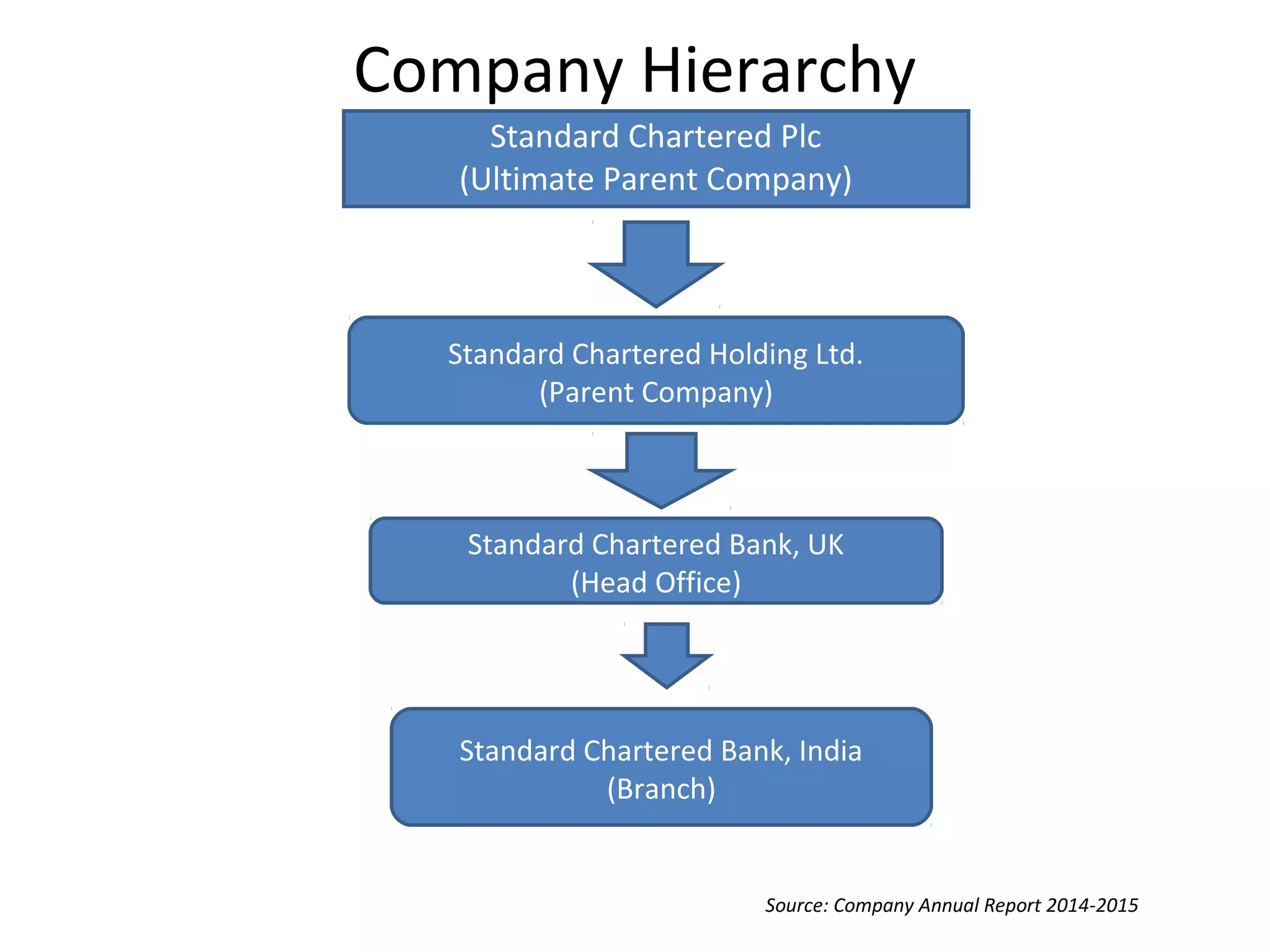 Company Hierarchy

Standard Chartered Plc
(Ultimate Parent Company)

Standard Chartered Holding Ltd.
(Parent Company)

Standard Chartered Bank, UK
(Head Office)

Standard Chartered Bank, India
(Branch)

Source: Company Annual Report 2014-2015